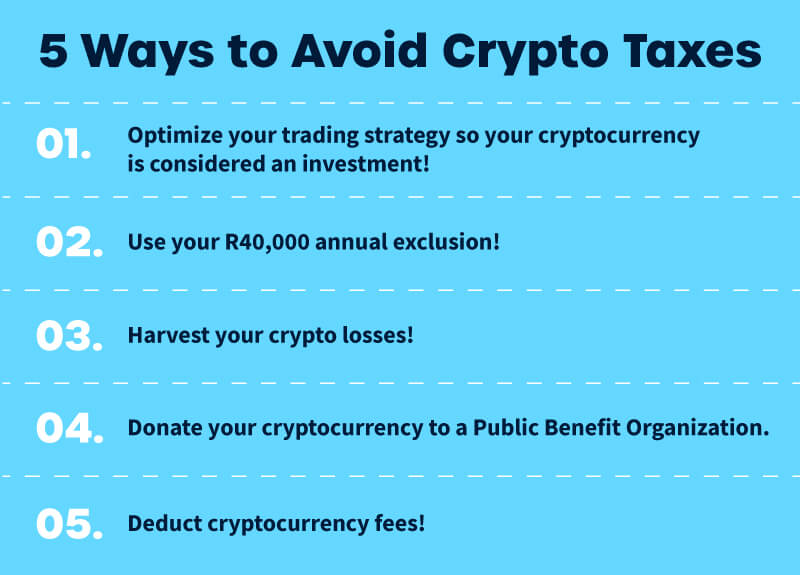 5 Ways to Avoid Crypto Taxes

01. Optimize your trading strategy so your cryptocurrency is considered an investment!

02. Use your R40,000 annual exclusion!

03. Harvest your crypto losses!

04. Donate your cryptocurrency to a Public Benefit Organization.

05. Deduct cryptocurrency fees!